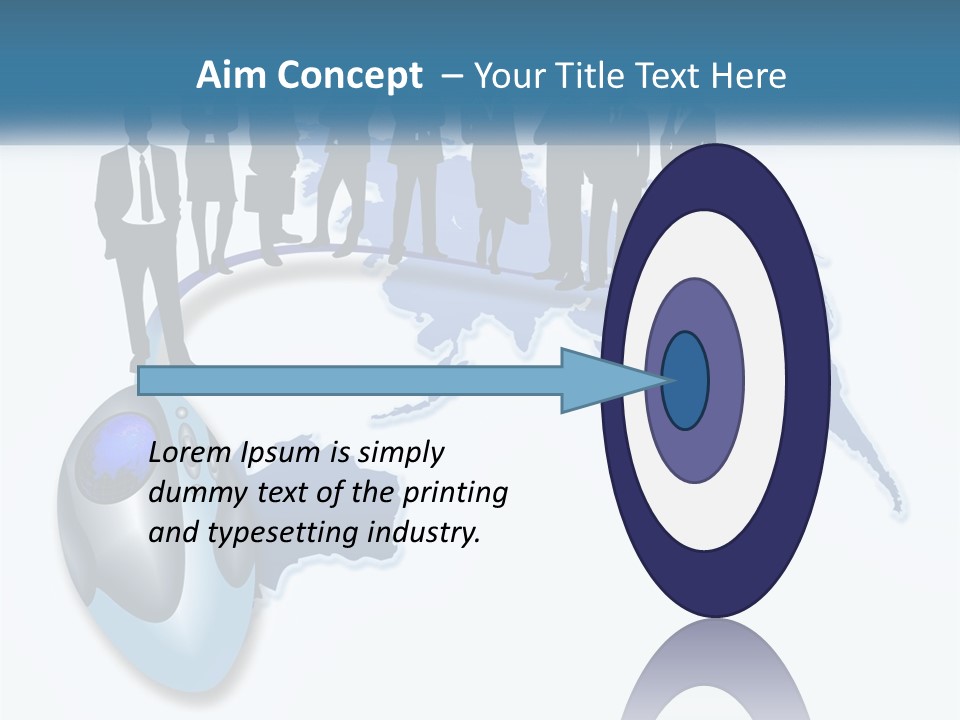 Aim Concept – Your Title Text Here

Lorem Ipsum is simply dummy text of the printing and typesetting industry.